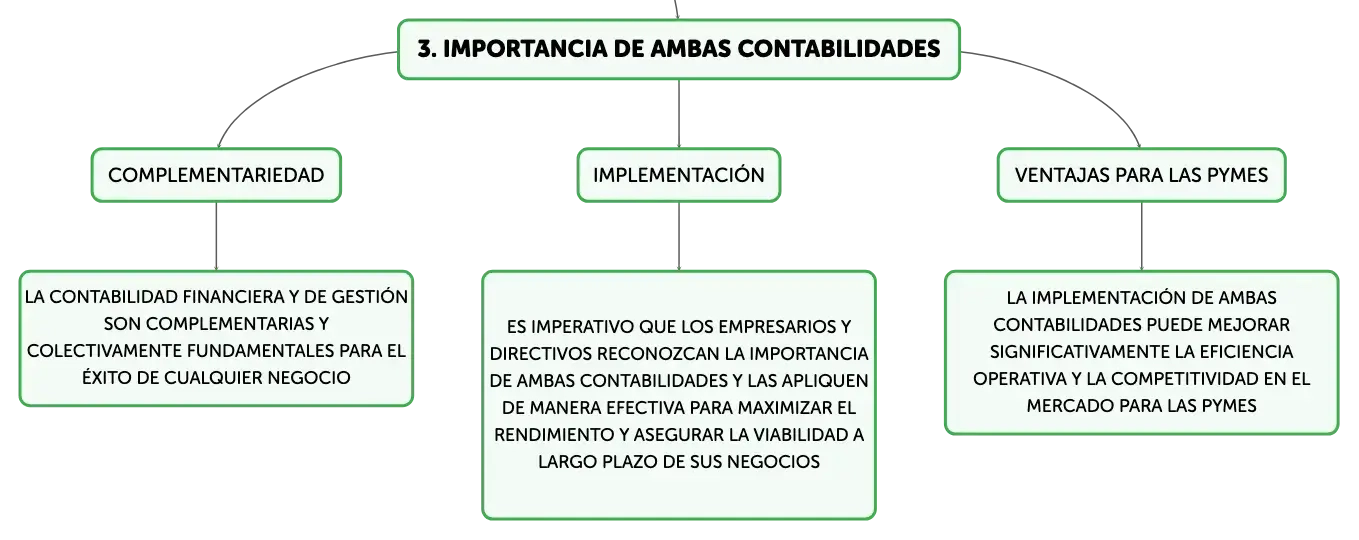 3. IMPORTANCIA DE AMBAS CONTABILIDADES

COMPLEMENTARIEDAD

LA CONTABILIDAD FINANCIERA Y DE GESTIÓN SON COMPLEMENTARIAS Y COLECTIVAMENTE FUNDAMENTALES PARA EL ÉXITO DE CUALQUIER NEGOCIO

IMPLEMENTACIÓN

ES IMPERATIVO QUE LOS EMPRESARIOS Y DIRECTIVOS RECONOZCAN LA IMPORTANCIA DE AMBAS CONTABILIDADES Y LAS APLIQUEN DE MANERA EFECTIVA PARA MAXIMIZAR EL RENDIMIENTO Y ASEGURAR LA VIABILIDAD A LARGO PLAZO DE SUS NEGOCIOS

VENTAJAS PARA LAS PYMES

LA IMPLEMENTACIÓN DE AMBAS CONTABILIDADES PUEDE MEJORAR SIGNIFICATIVAMENTE LA EFICIENCIA OPERATIVA Y LA COMPETITIVIDAD EN EL MERCADO PARA LAS PYMES